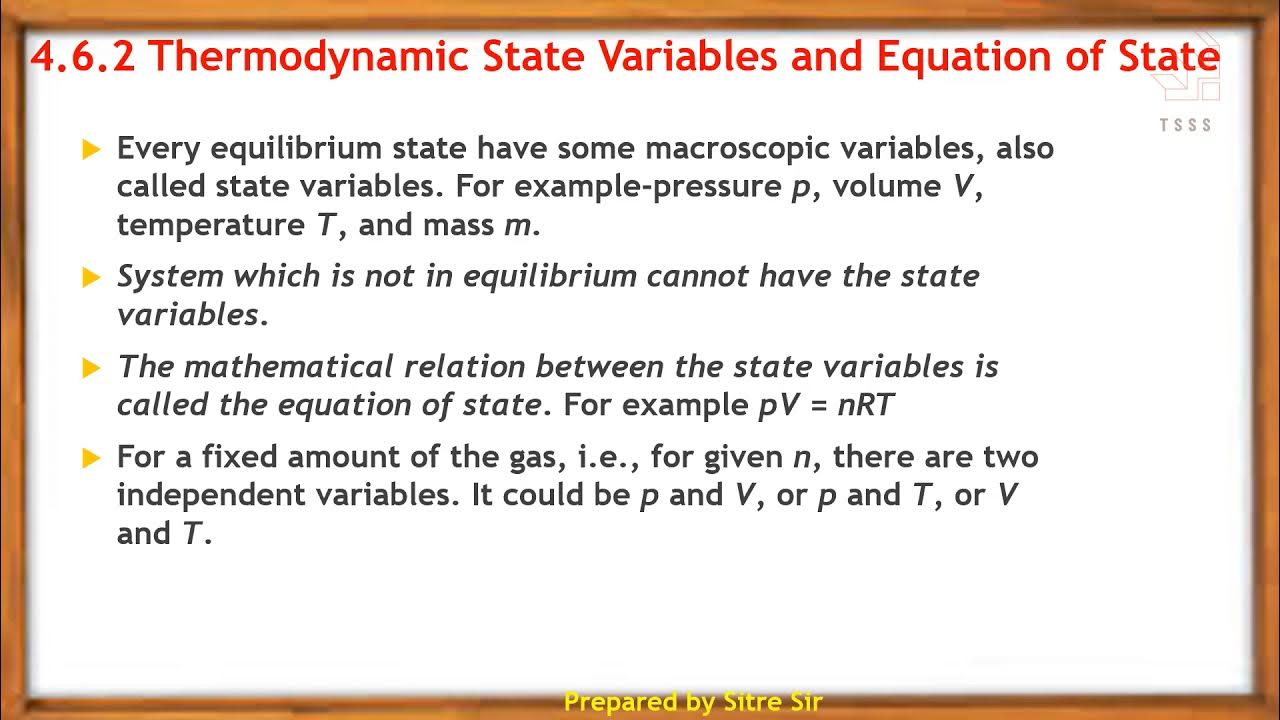 4.6.2 Thermodynamic State Variables and Equation of State

TSSS

Every equilibrium state have some macroscopic variables, also called state variables. For example-pressure $p$, volume $V$, temperature $T$, and mass $m$.

System which is not in equilibrium cannot have the state variables.

The mathematical relation between the state variables is called the equation of state. For example $pV = nRT$

For a fixed amount of the gas, i.e., for given $n$, there are two independent variables. It could be $p$ and $V$, or $p$ and $T$, or $V$ and $T$.

Prepared by Sitre Sir